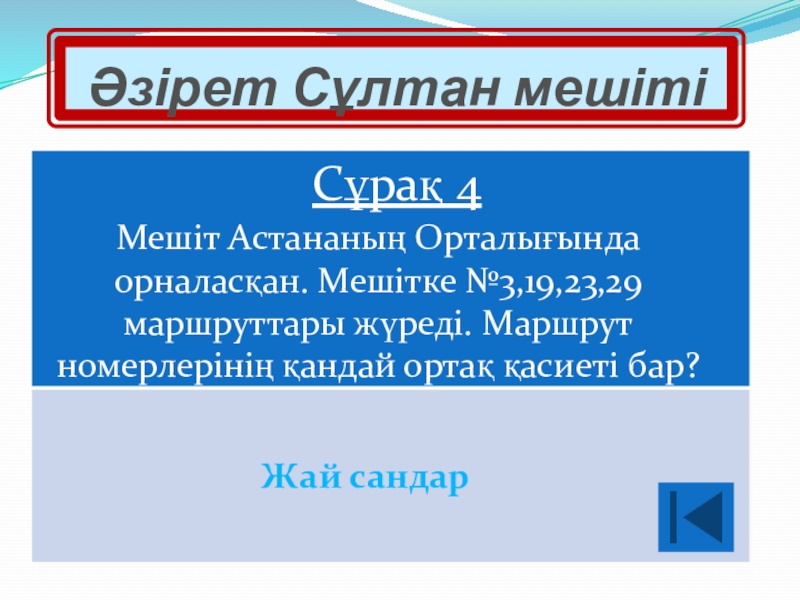 Әзірет Сұлтан мешіті

Сұрақ 4

Мешіт Астананың Орталығында орналасқан. Мешітке №3,19,23,29 маршруттары жүреді. Маршрут номерлерінің қандай ортақ қасиеті бар?

Жай сандар